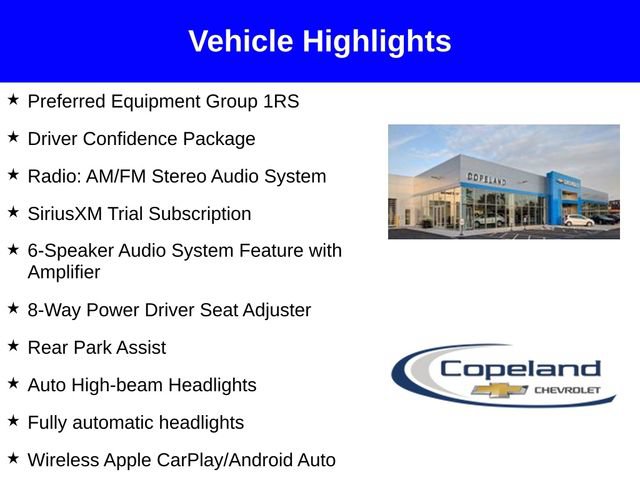 Vehicle Highlights

★ Preferred Equipment Group 1RS

★ Driver Confidence Package

★ Radio: AM/FM Stereo Audio System

★ SiriusXM Trial Subscription

★ 6-Speaker Audio System Feature with Amplifier

★ 8-Way Power Driver Seat Adjuster

★ Rear Park Assist

★ Auto High-beam Headlights

★ Fully automatic headlights

★ Wireless Apple CarPlay/Android Auto

COPELAND

Copeland
CHEVROLET